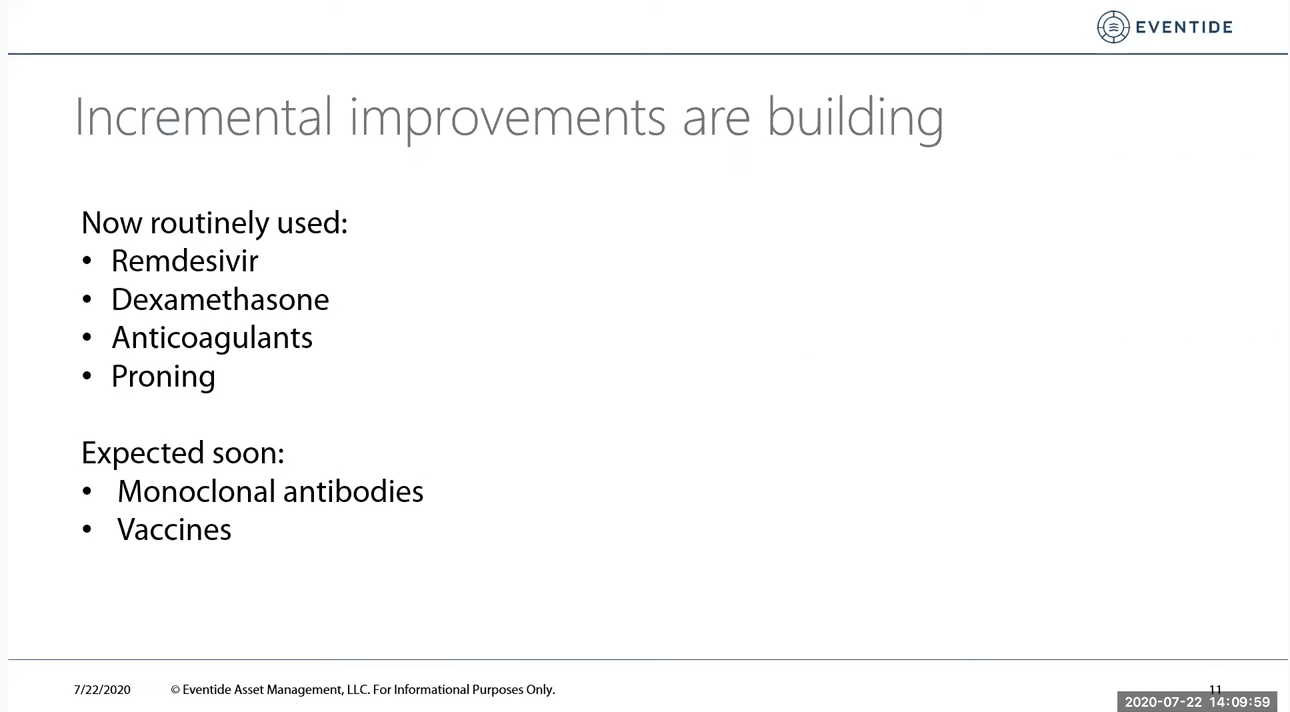 EVENTIDE

Incremental improvements are building

Now routinely used:
• Remdesivir
• Dexamethasone
• Anticoagulants
• Proning

Expected soon:
• Monoclonal antibodies
• Vaccines

7/22/2020 © Eventide Asset Management, LLC. For Informational Purposes Only.

11

2020-07-22 14:09:59